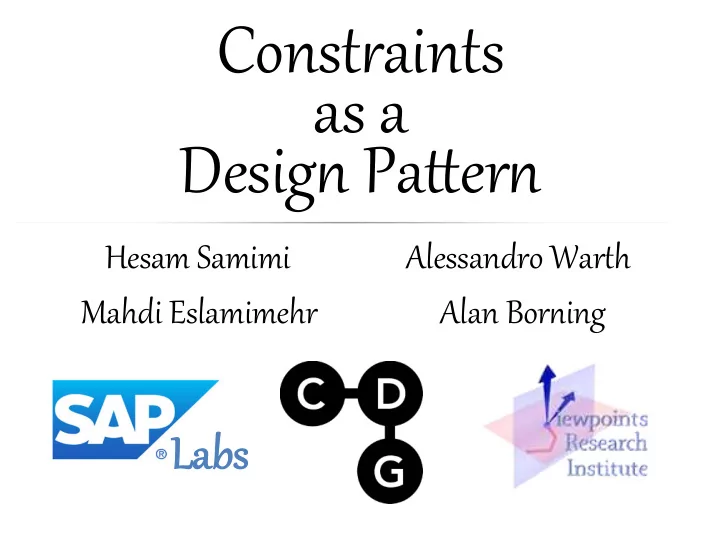 Constraints
as a
Design Pattern

Hesam Samimi
Mahdi Eslamimehr

Alessandro Warth
Alan Borning

SAP® Labs

C D
G

Viewpoints Research Institute